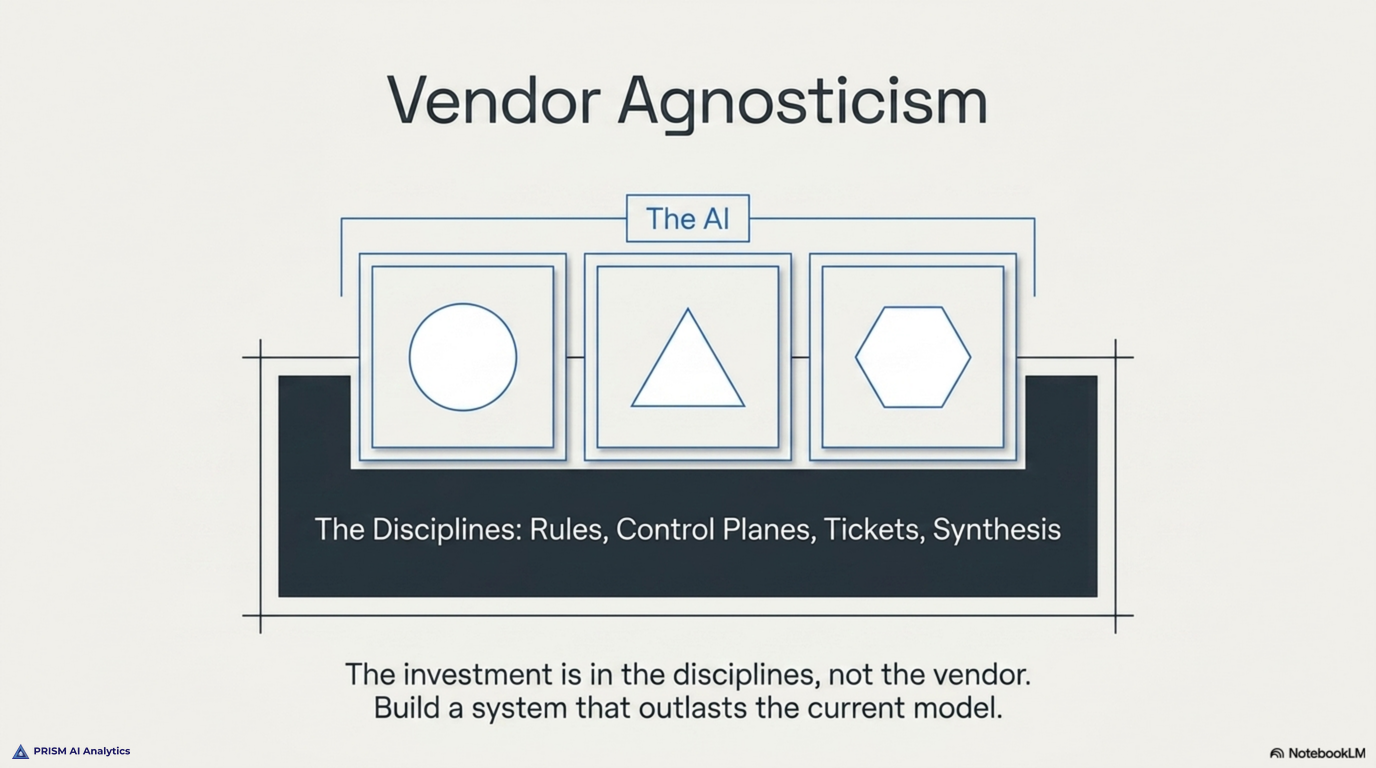 Vendor Agnosticism

The AI

The Disciplines: Rules, Control Planes, Tickets, Synthesis

The investment is in the disciplines, not the vendor. Build a system that outlasts the current model.

PRISM AI Analytics

NotebookLM